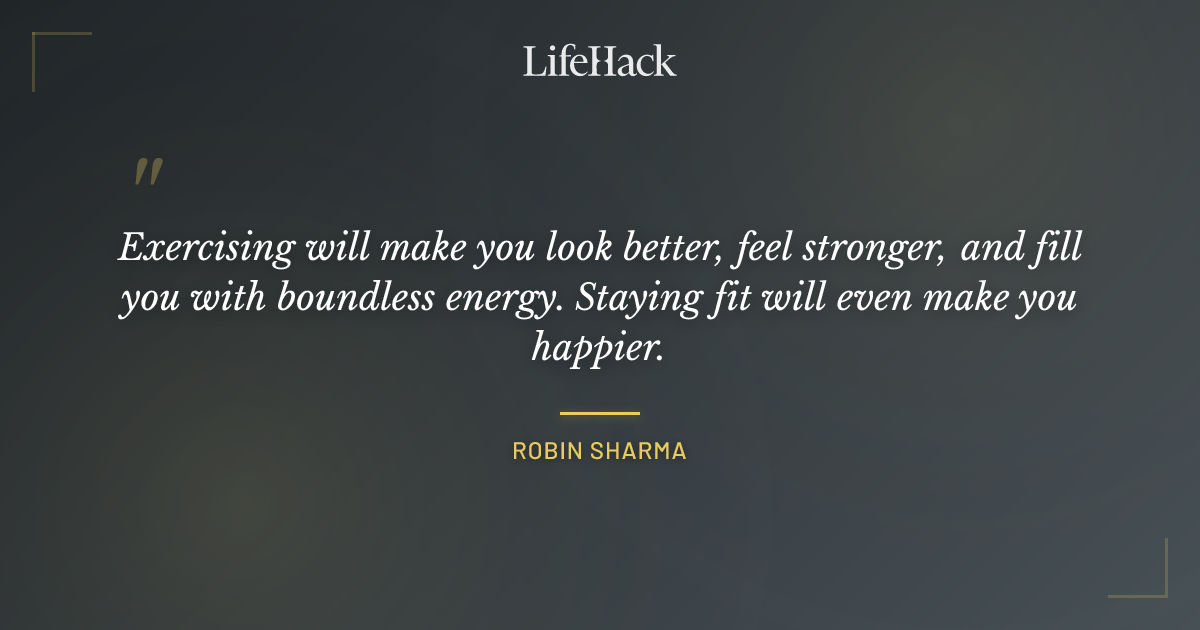 LifeHack

"

Exercising will make you look better, feel stronger, and fill you with boundless energy. Staying fit will even make you happier.

ROBIN SHARMA